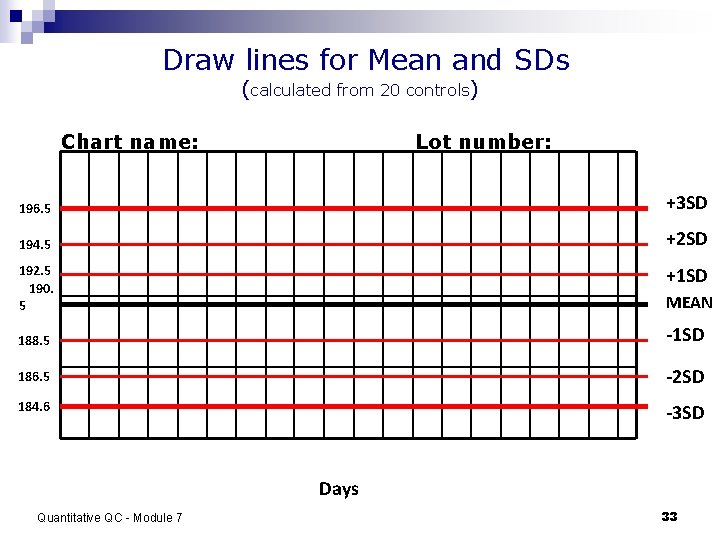 Draw lines for Mean and SDs
(calculated from 20 controls)

Chart name:

Lot number:

196.5
194.5
192.5
190.5
188.5
186.5
184.6

+3SD
+2SD
+1SD
MEAN
-1SD
-2SD
-3SD

Days

Quantitative QC - Module 7

33